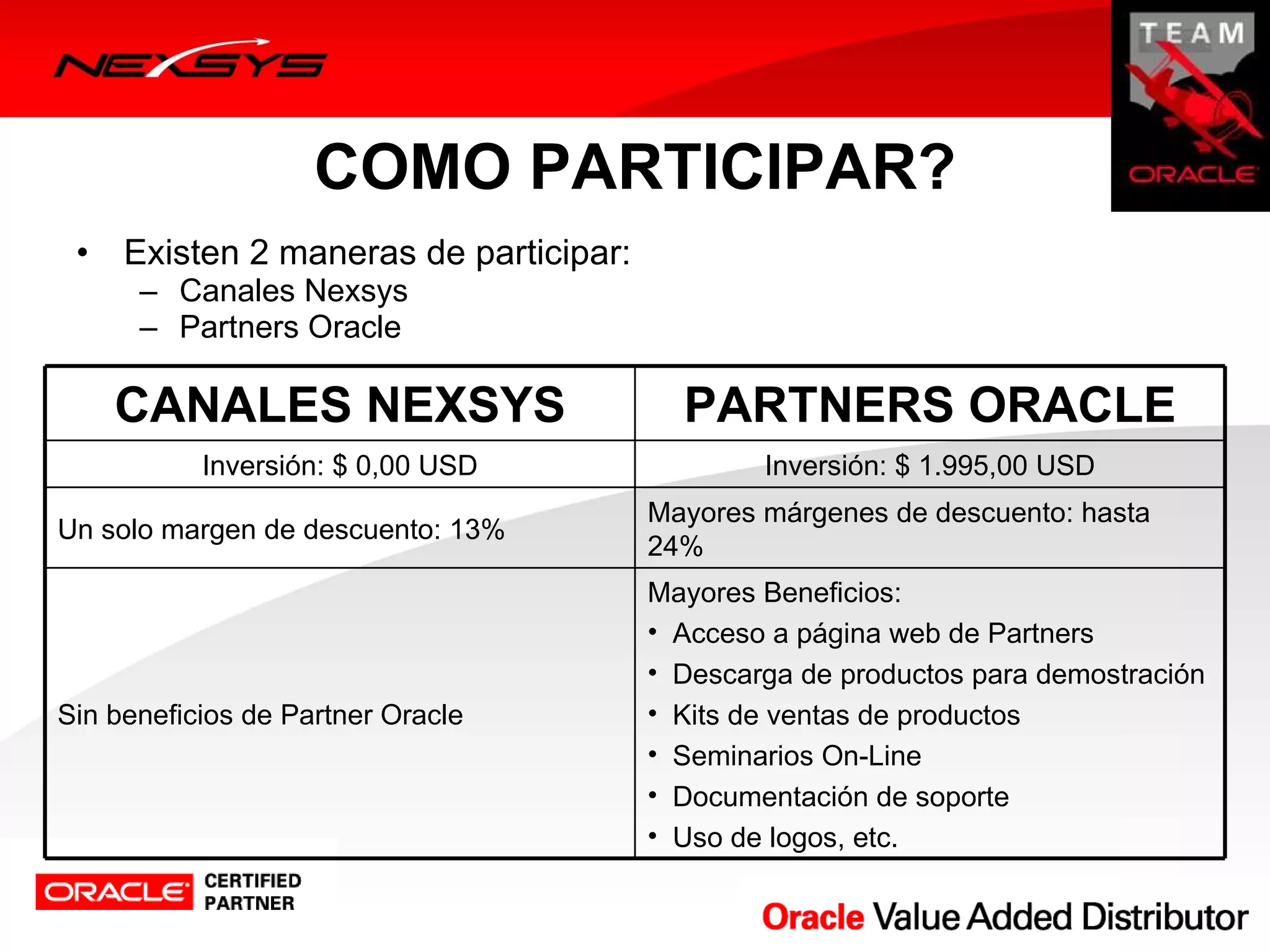 NEXSYS

TEAM
ORACLE

COMO PARTICIPAR?

• Existen 2 maneras de participar:
– Canales Nexsys
– Partners Oracle

| CANALES NEXSYS | PARTNERS ORACLE |
|---|---|
| Inversión: $ 0,00 USD | Inversión: $ 1.995,00 USD |
| Un solo margen de descuento: 13% | Mayores márgenes de descuento: hasta 24% |
| Sin beneficios de Partner Oracle | Mayores Beneficios: • Acceso a página web de Partners • Descarga de productos para demostración • Kits de ventas de productos • Seminarios On-Line • Documentación de soporte • Uso de logos, etc. |

ORACLE CERTIFIED PARTNER

Oracle Value Added Distributor